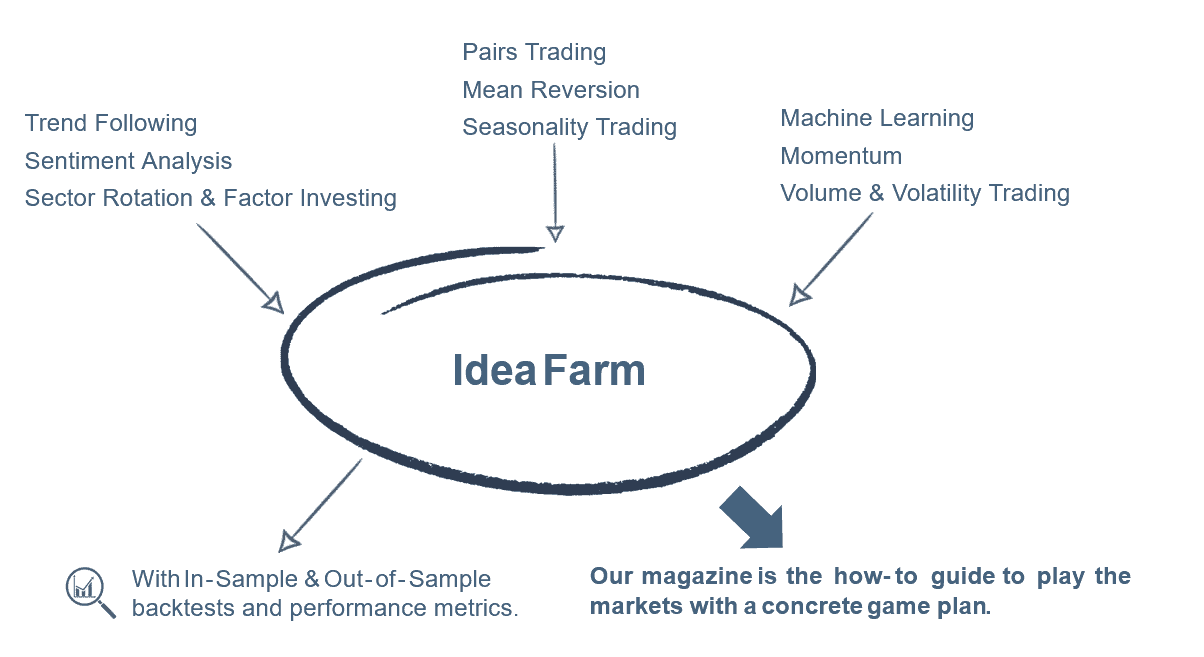 Trend Following
Sentiment Analysis
Sector Rotation & Factor Investing

Pairs Trading
Mean Reversion
Seasonality Trading

Machine Learning
Momentum
Volume & Volatility Trading

Idea Farm

With In-Sample & Out-of-Sample backtests and performance metrics.

Our magazine is the how-to guide to play the markets with a concrete game plan.